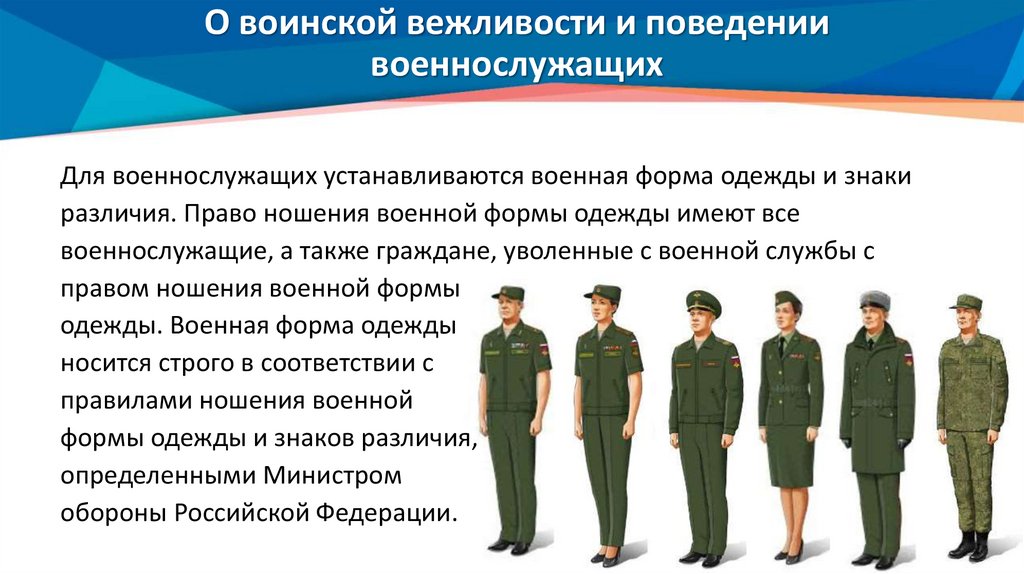 О воинской вежливости и поведении военнослужащих

Для военнослужащих устанавливаются военная форма одежды и знаки различия. Право ношения военной формы одежды имеют все военнослужащие, а также граждане, уволенные с военной службы с правом ношения военной формы одежды. Военная форма одежды носится строго в соответствии с правилами ношения военной формы одежды и знаков различия, определенными Министром обороны Российской Федерации.